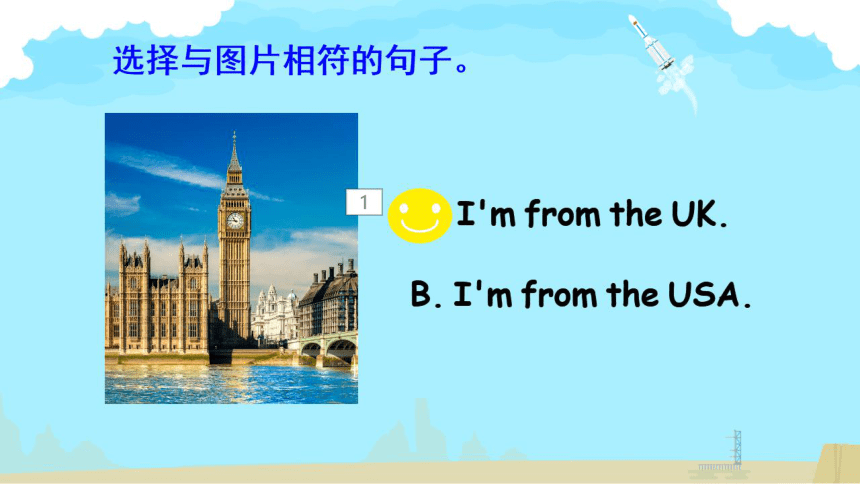 选择与图片相符的句子。

1

I'm from the UK.

B. I'm from the USA.